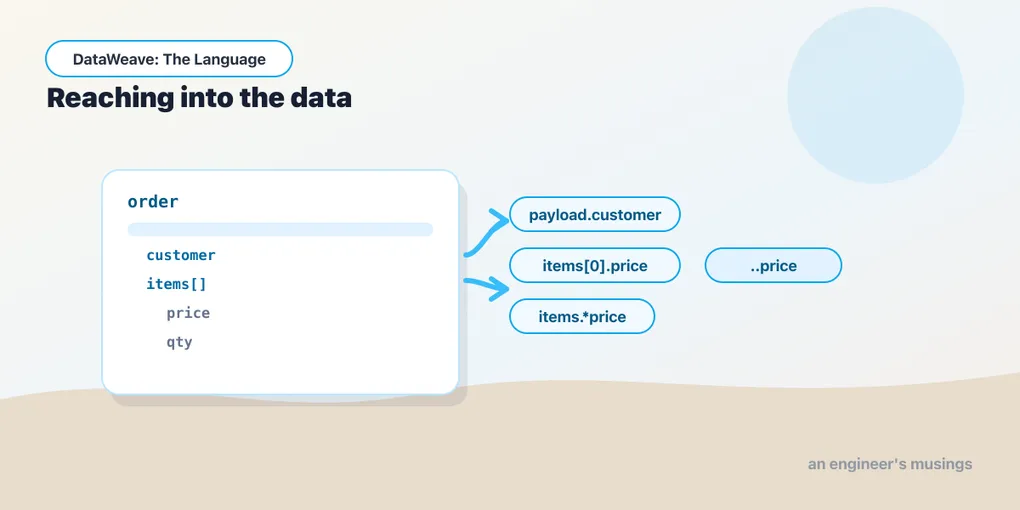 DataWeave: The Language

Reaching into the data

order

customer
items[]
price
qty

payload.customer

items[0].price

..price

items.*price

an engineer's musings